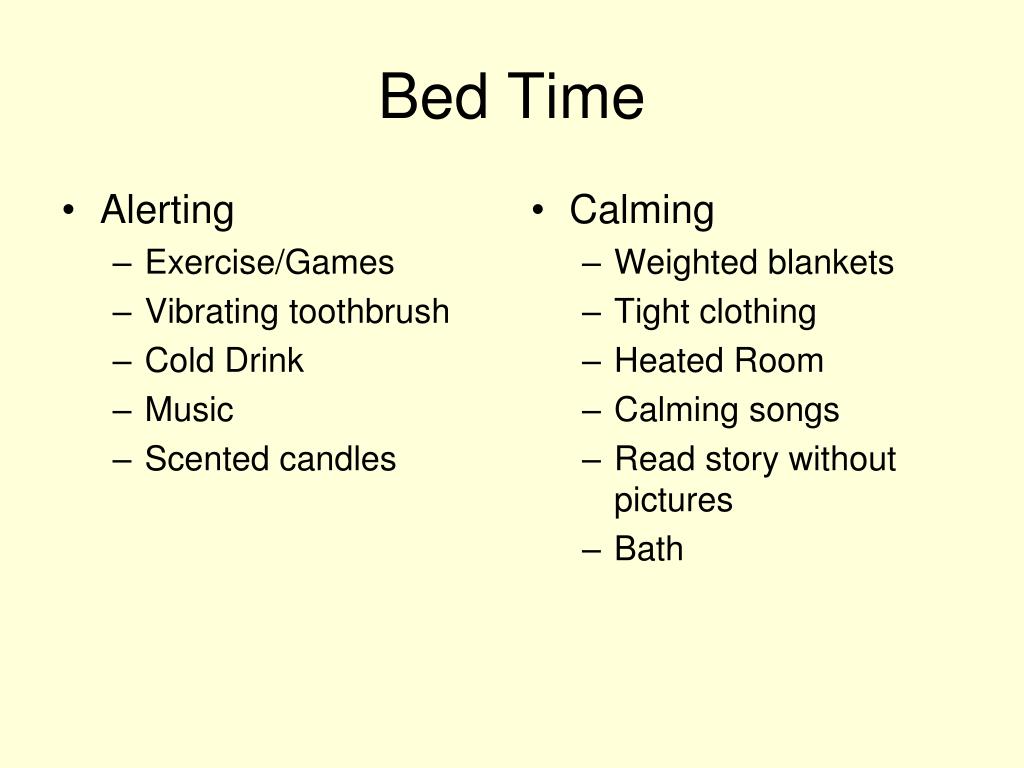 Bed Time

• Alerting
– Exercise/Games
– Vibrating toothbrush
– Cold Drink
– Music
– Scented candles

• Calming
– Weighted blankets
– Tight clothing
– Heated Room
– Calming songs
– Read story without pictures
– Bath